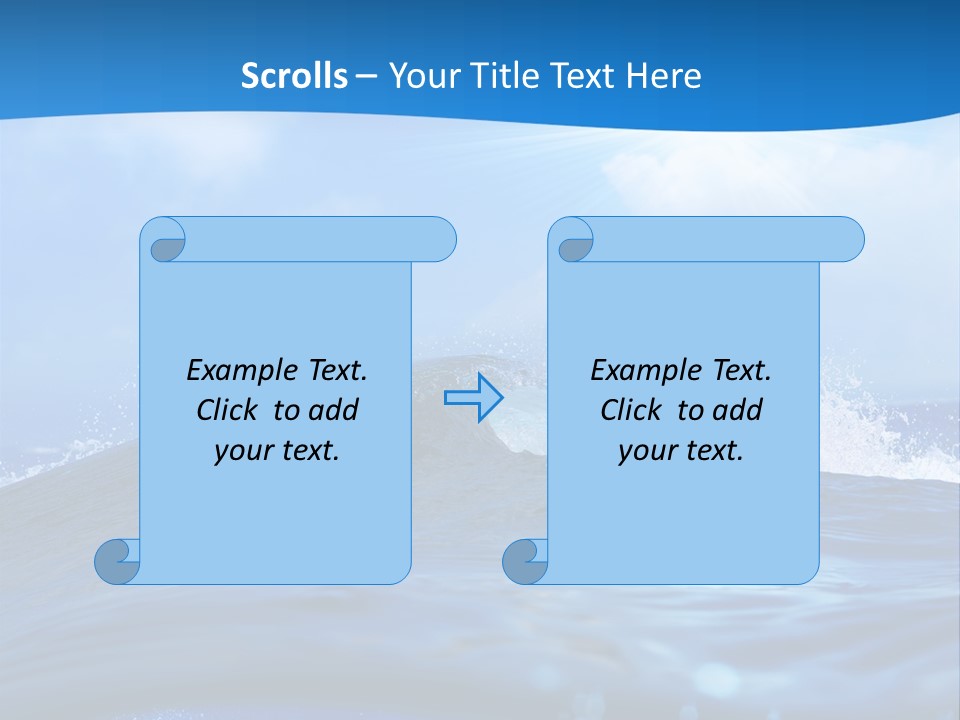 Scrolls – Your Title Text Here

Example Text. Click to add your text.

Example Text. Click to add your text.